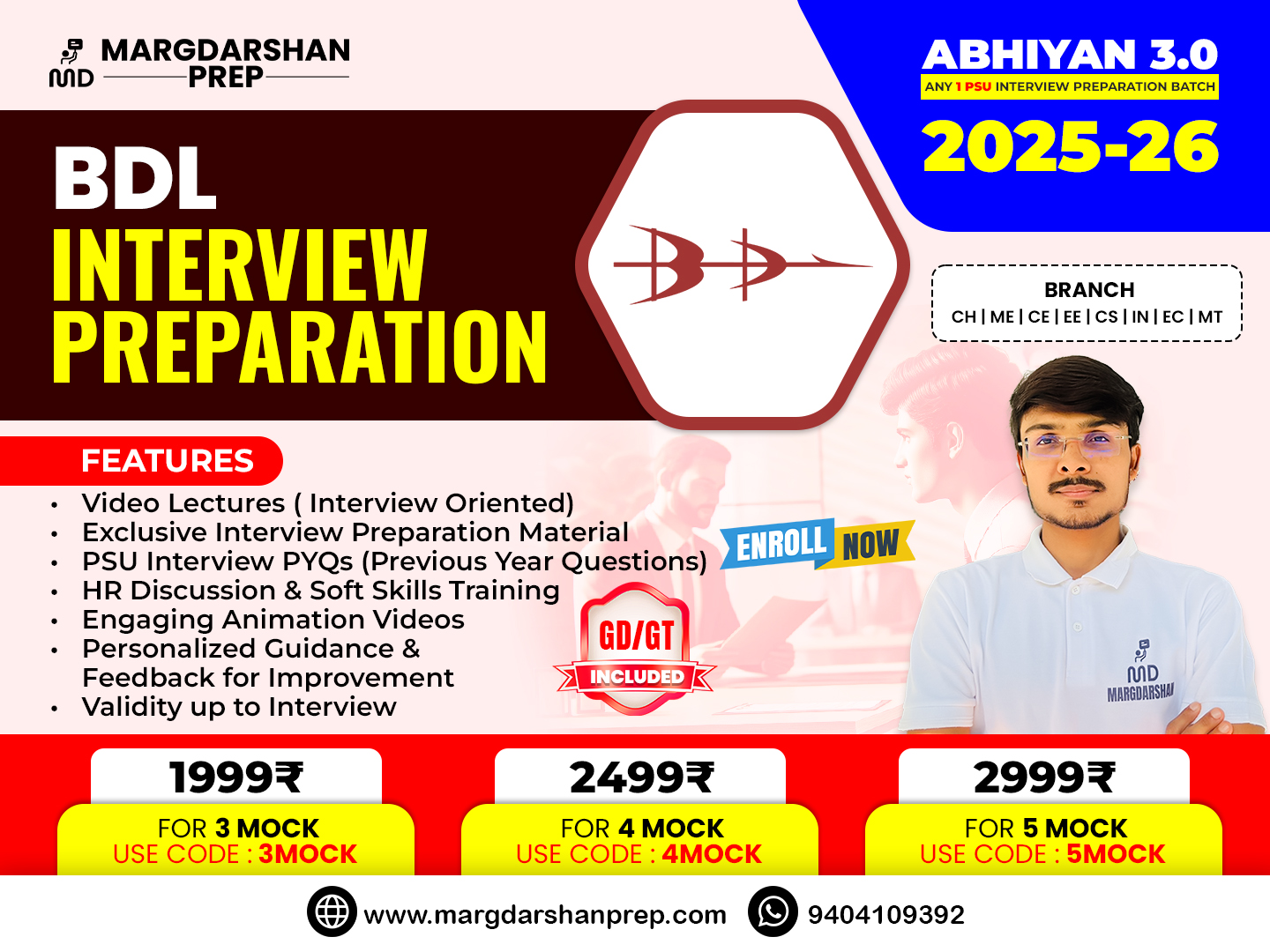 MD MARGDARSHAN PREP

ABHIYAN 3.0
ANY 1 PSU INTERVIEW PREPARATION BATCH
2025-26

BDL
INTERVIEW PREPARATION

BRANCH
CH | ME | CE | EE | CS | IN | EC | MT

FEATURES
• Video Lectures ( Interview Oriented)
• Exclusive Interview Preparation Material
• PSU Interview PYQs (Previous Year Questions)
• HR Discussion & Soft Skills Training
• Engaging Animation Videos
• Personalized Guidance & Feedback for Improvement
• Validity up to Interview

ENROLL NOW

GD/GT INCLUDED

MD MARGDARSHAN

1999₹
FOR 3 MOCK
USE CODE : 3MOCK

2499₹
FOR 4 MOCK
USE CODE : 4MOCK

2999₹
FOR 5 MOCK
USE CODE : 5MOCK

www.margdarshanprep.com 9404109392